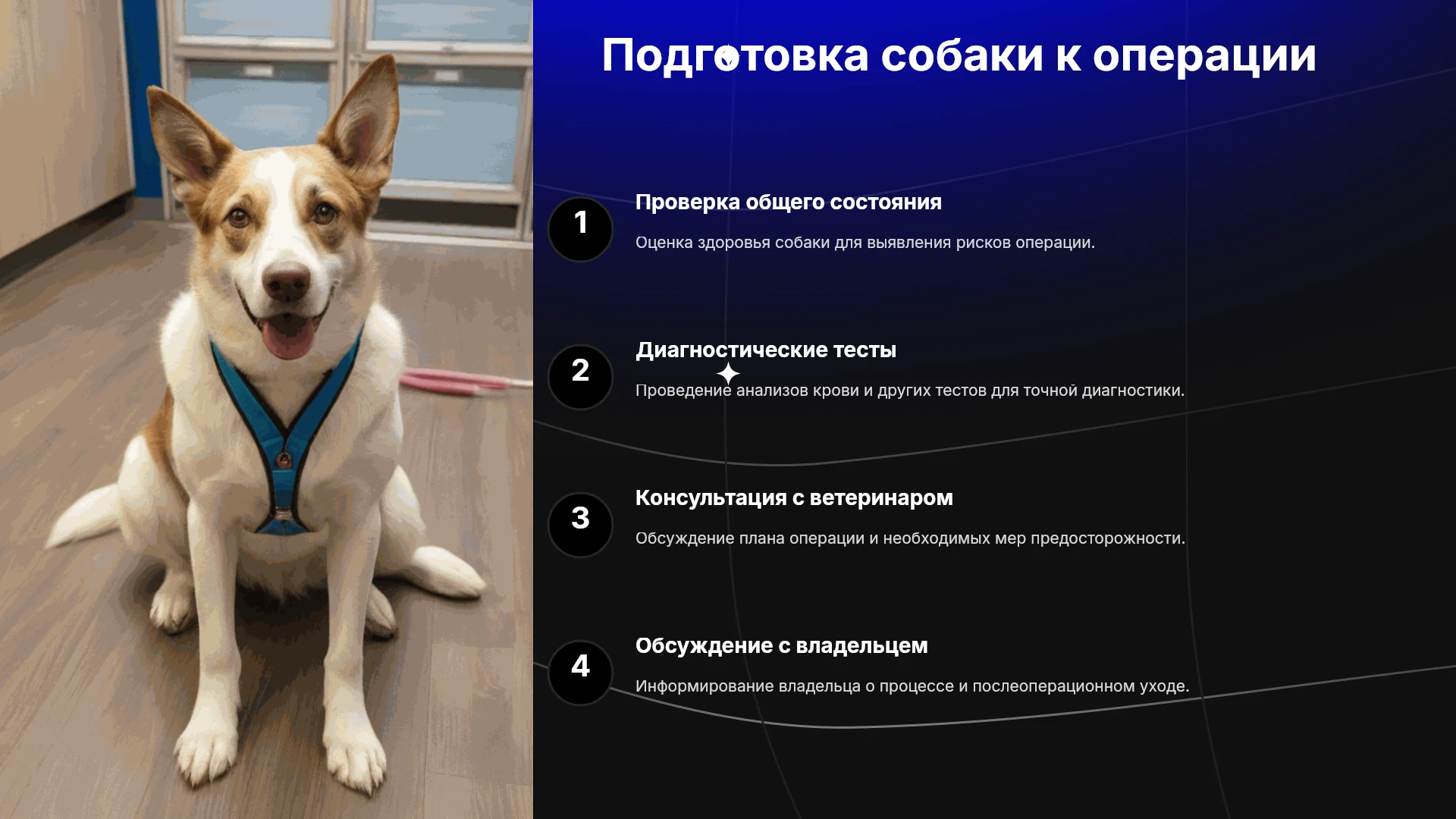 Подготовка собаки к операции

1

Проверка общего состояния

Оценка здоровья собаки для выявления рисков операции.

2

Диагностические тесты

Проведение анализов крови и других тестов для точной диагностики.

3

Консультация с ветеринаром

Обсуждение плана операции и необходимых мер предосторожности.

4

Обсуждение с владельцем

Информирование владельца о процессе и послеоперационном уходе.